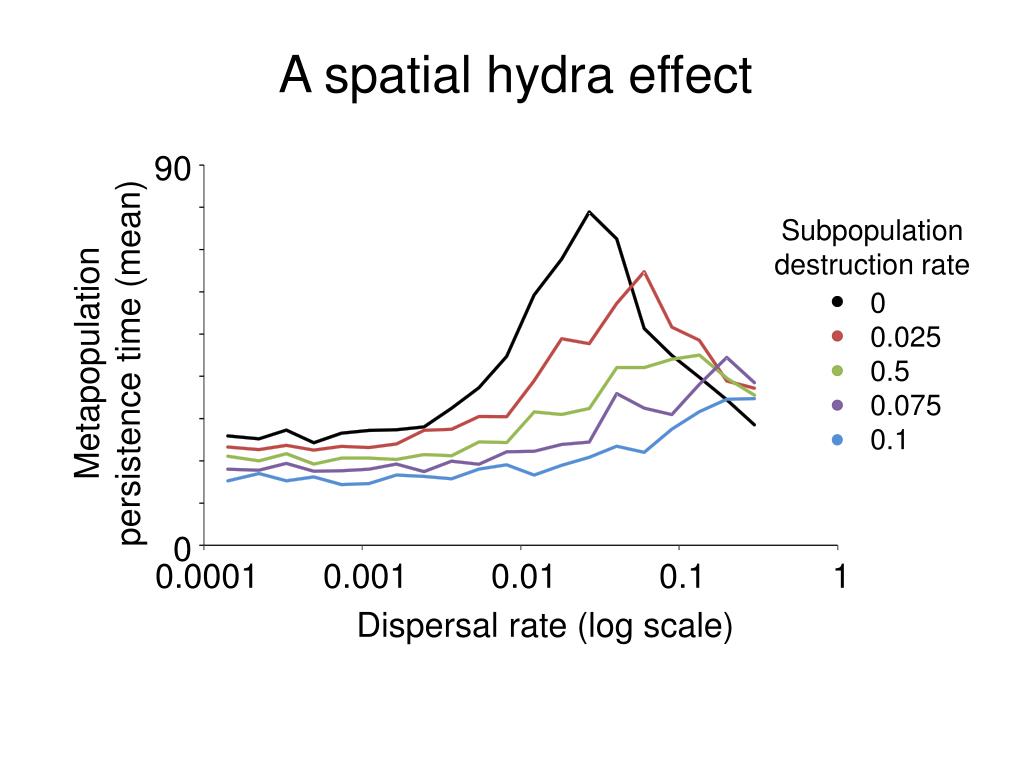 A spatial hydra effect

Metapopulation persistence time (mean)

90

0

0.0001

0.001

0.01

0.1

1

Dispersal rate (log scale)

Subpopulation destruction rate

0

0.025

0.5

0.075

0.1